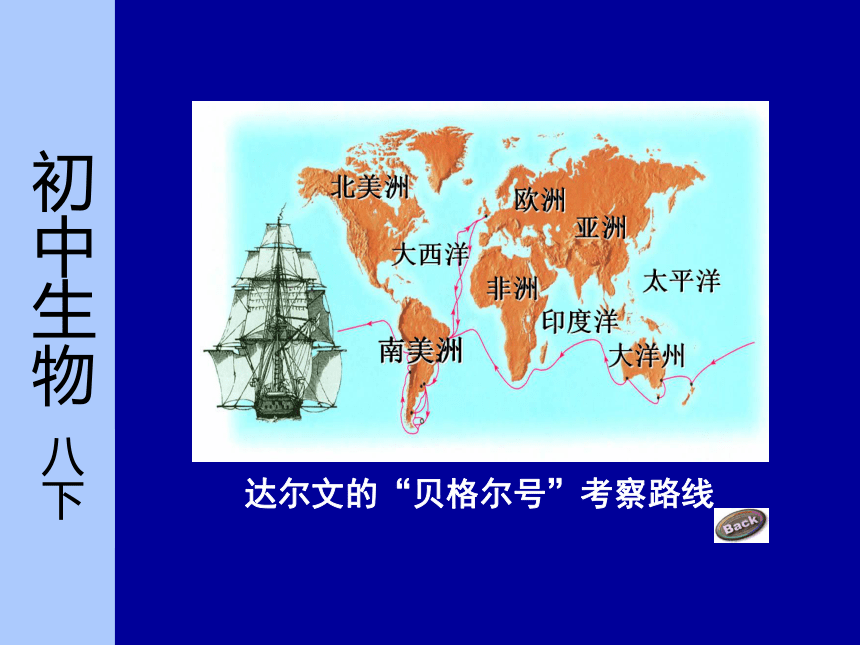 初中生物 八下

北美洲
欧洲
亚洲
大西洋
非洲
太平洋
印度洋
南美洲
大洋州

达尔文的“贝格尔号”考察路线

Back